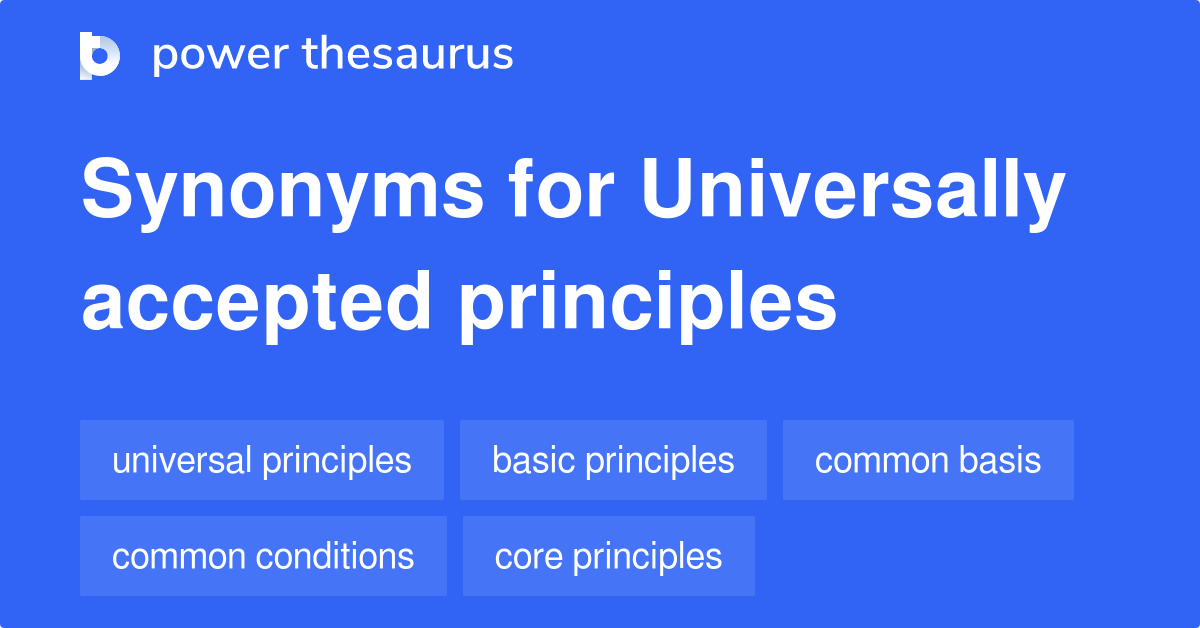 power thesaurus

Synonyms for Universally accepted principles

universal principles
basic principles
common basis
common conditions
core principles